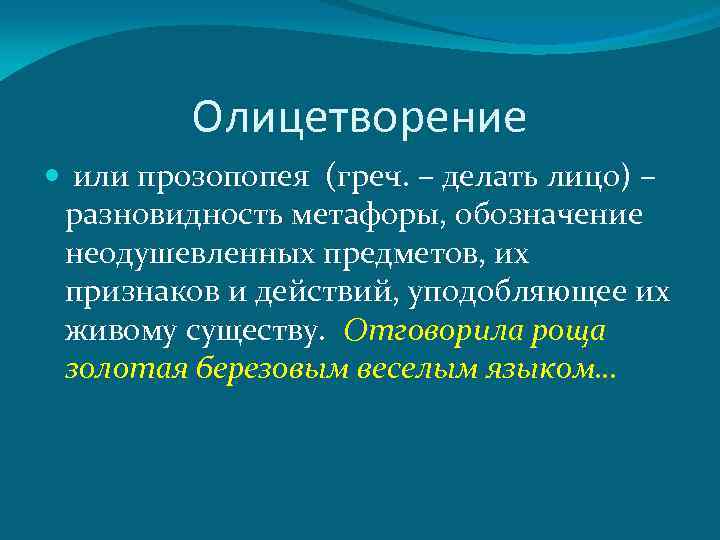 Олицетворение

или прозопопея (греч. – делать лицо) – разновидность метафоры, обозначение неодушевленных предметов, их признаков и действий, уподобляющее их живому существу. Отговорила роща золотая березовым веселым языком…